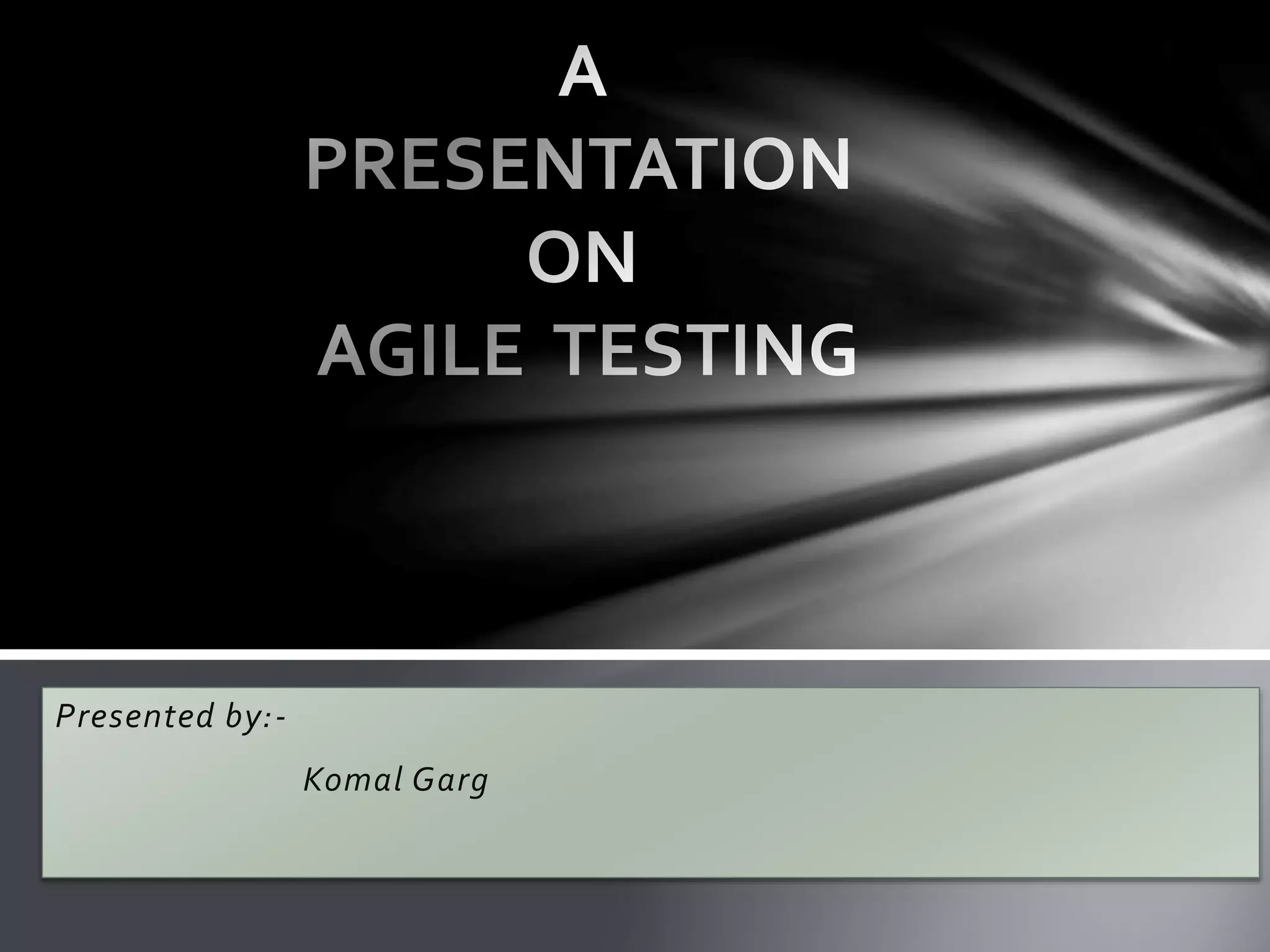 A
PRESENTATION
ON
AGILE TESTING

Presented by:-

Komal Garg